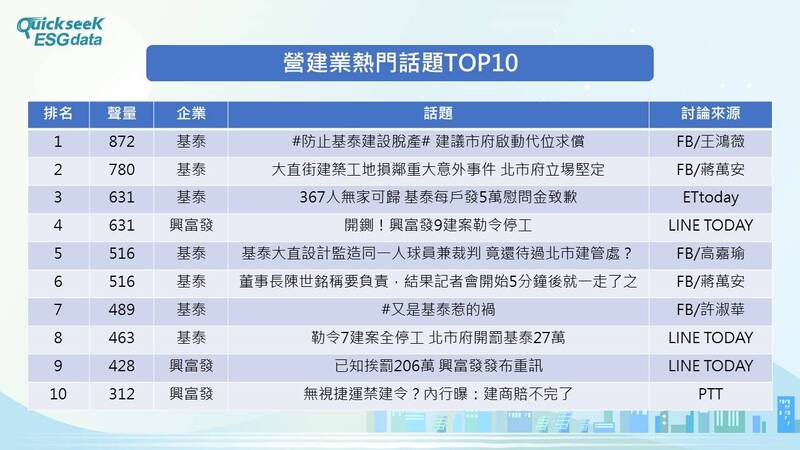 Quickseek ESGdata

營建業熱門話題TOP10

| 排名 | 聲量 | 企業 | 話題 | 討論來源 |
|---|---|---|---|---|
| 1 | 872 | 基泰 | #防止基泰建設脫產# 建議市府啟動代位求償 | FB/王鴻薇 |
| 2 | 780 | 基泰 | 大直街建築工地損鄰重大意外事件 北市府立場堅定 | FB/蔣萬安 |
| 3 | 631 | 基泰 | 367人無家可歸 基泰每戶發5萬慰問金致歉 | ETtoday |
| 4 | 631 | 興富發 | 開鍘！興富發9建案勒令停工 | LINE TODAY |
| 5 | 516 | 基泰 | 基泰大直設計監造同一人球員兼裁判 竟還待過北市建管處？ | FB/高嘉瑜 |
| 6 | 516 | 基泰 | 董事長陳世銘稱要負責，結果記者會開始5分鐘後就一走了之 | FB/蔣萬安 |
| 7 | 489 | 基泰 | #又是基泰惹的禍 | FB/許淑華 |
| 8 | 463 | 基泰 | 勒令7建案全停工 北市府開罰基泰27萬 | LINE TODAY |
| 9 | 428 | 興富發 | 已知挨罰206萬 興富發發布重訊 | LINE TODAY |
| 10 | 312 | 興富發 | 無視捷運禁建令？內行曝：建商賠不完了 | PTT |